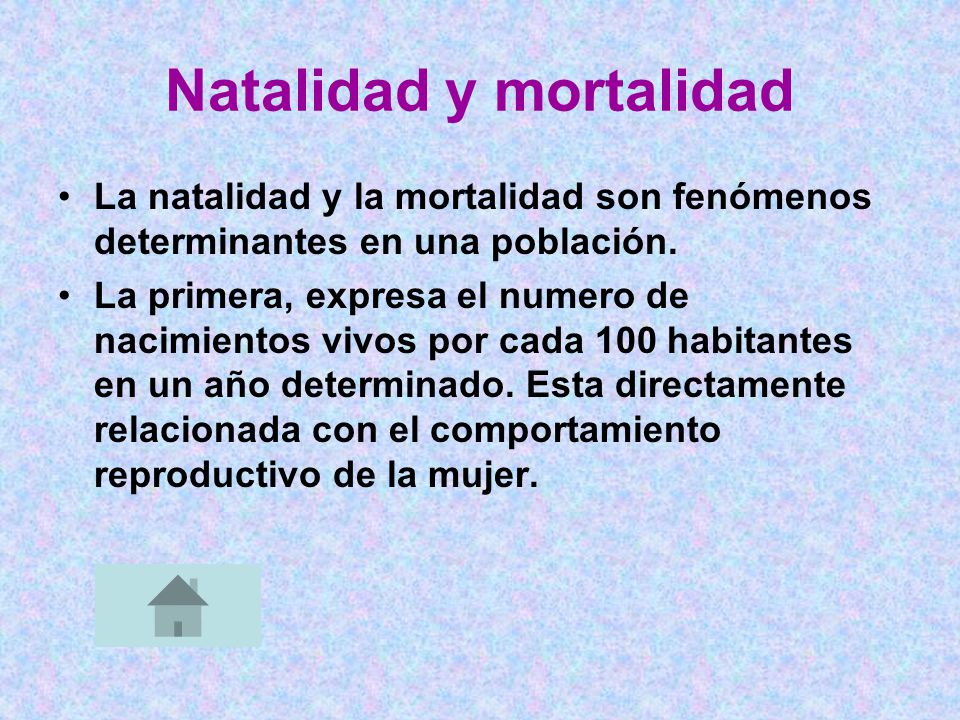 Natalidad y mortalidad

• La natalidad y la mortalidad son fenómenos determinantes en una población.
• La primera, expresa el numero de nacimientos vivos por cada 100 habitantes en un año determinado. Esta directamente relacionada con el comportamiento reproductivo de la mujer.